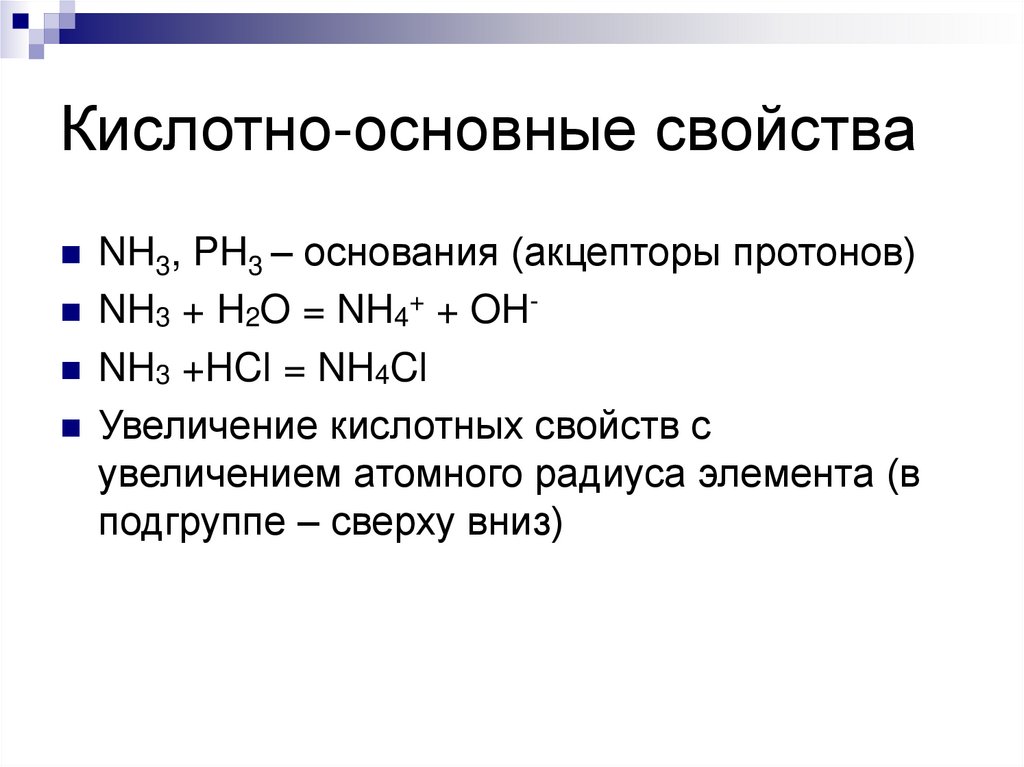 Кислотно-основные свойства

- $NH_3$, $PH_3$ – основания (акцепторы протонов)
- $NH_3 + H_2O = NH_4^+ + OH^-$
- $NH_3 + HCl = NH_4Cl$
- Увеличение кислотных свойств с увеличением атомного радиуса элемента (в подгруппе – сверху вниз)